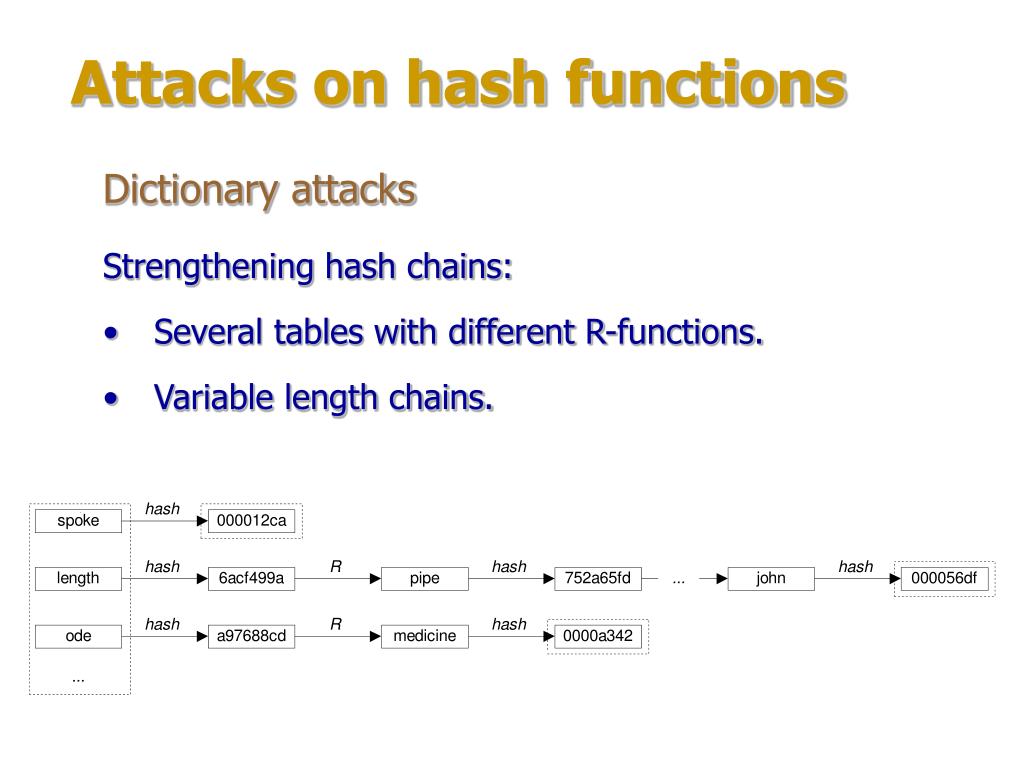 Attacks on hash functions

Dictionary attacks

Strengthening hash chains:

• Several tables with different R-functions.

• Variable length chains.

spoke
hash
000012ca

length
hash
6acf499a
R
pipe
hash
752a65fd
...
john
hash
000056df

ode
hash
a97688cd
R
medicine
hash
0000a342

...